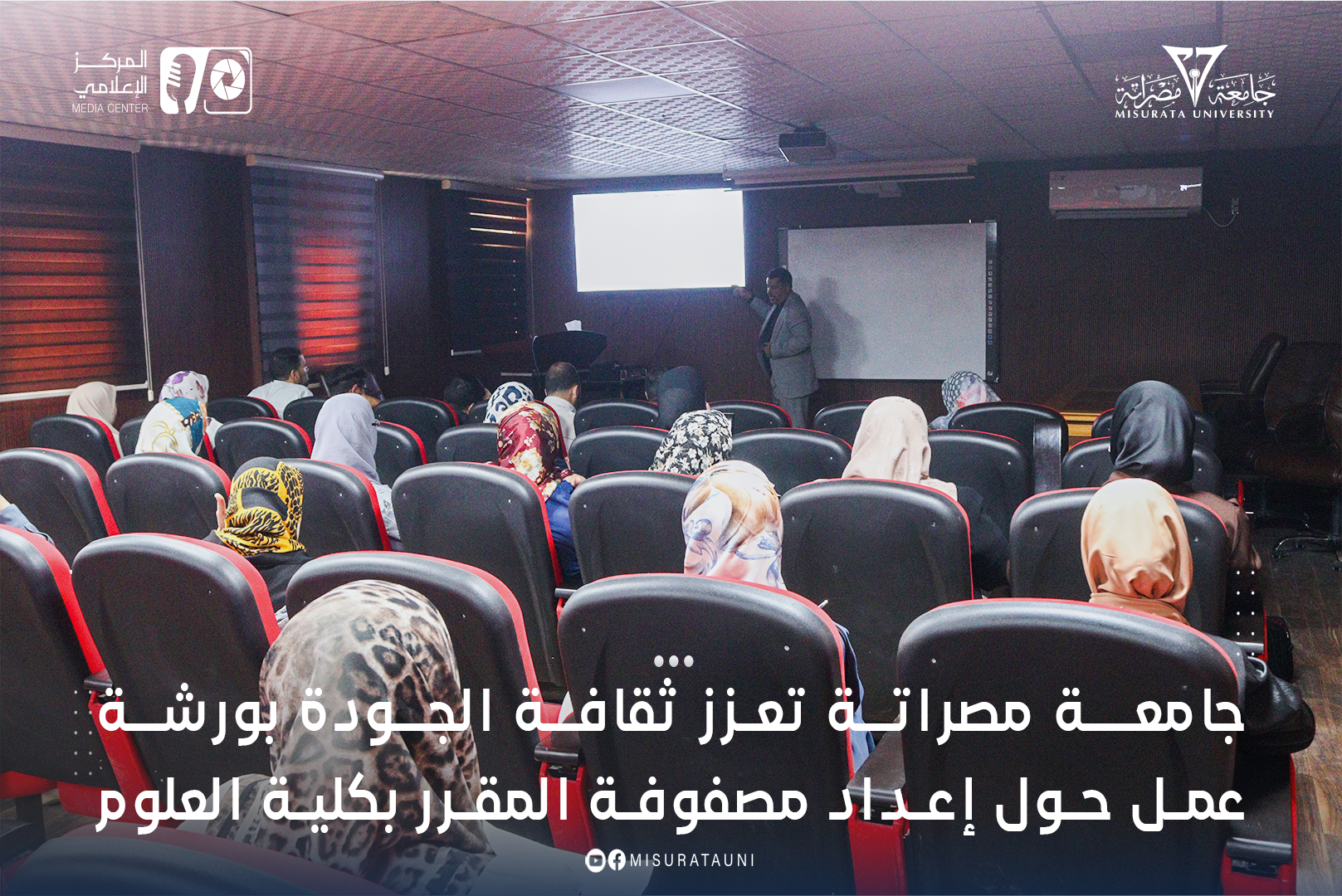 المركز الإعلامي
MEDIA CENTER

جامعة مصراتة
MISURATA UNIVERSITY

جامعة مصراتة تعزز ثقافة الجودة بورشة عمل حول إعداد مصفوفة المقرر بكلية العلوم

MISURATAUNI